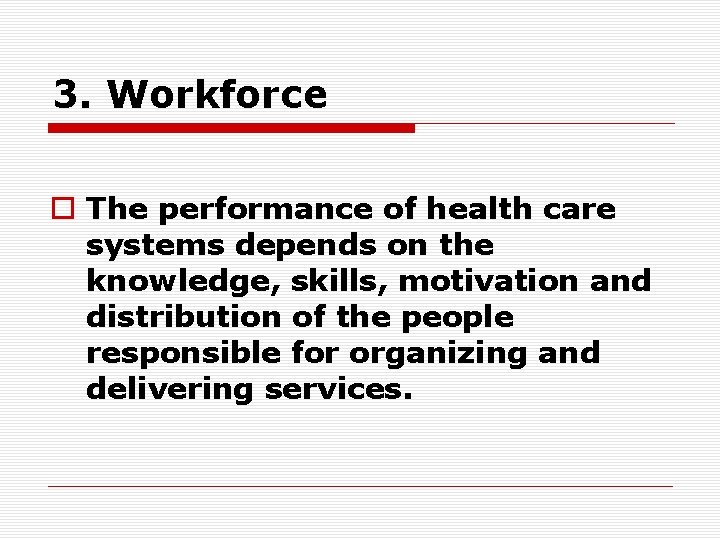 3. Workforce

The performance of health care systems depends on the knowledge, skills, motivation and distribution of the people responsible for organizing and delivering services.